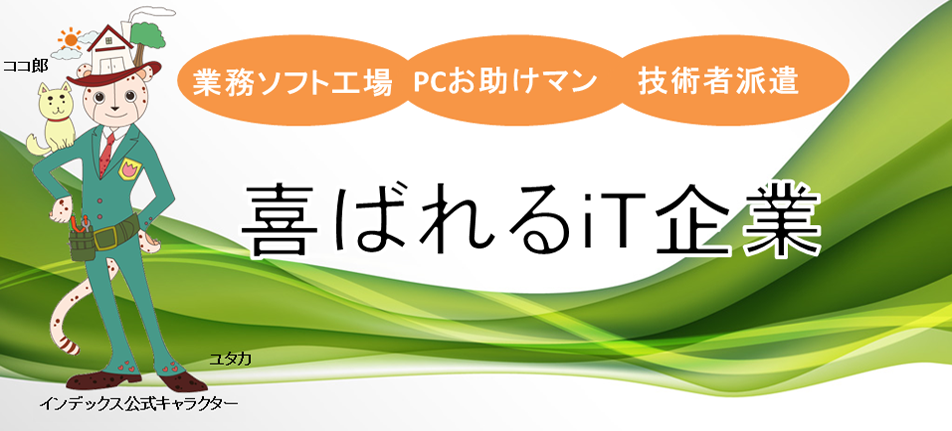 ココ郎

業務ソフト工場　PCお助けマン　技術者派遣

喜ばれるiT企業

ユタカ

インデックス公式キャラクター